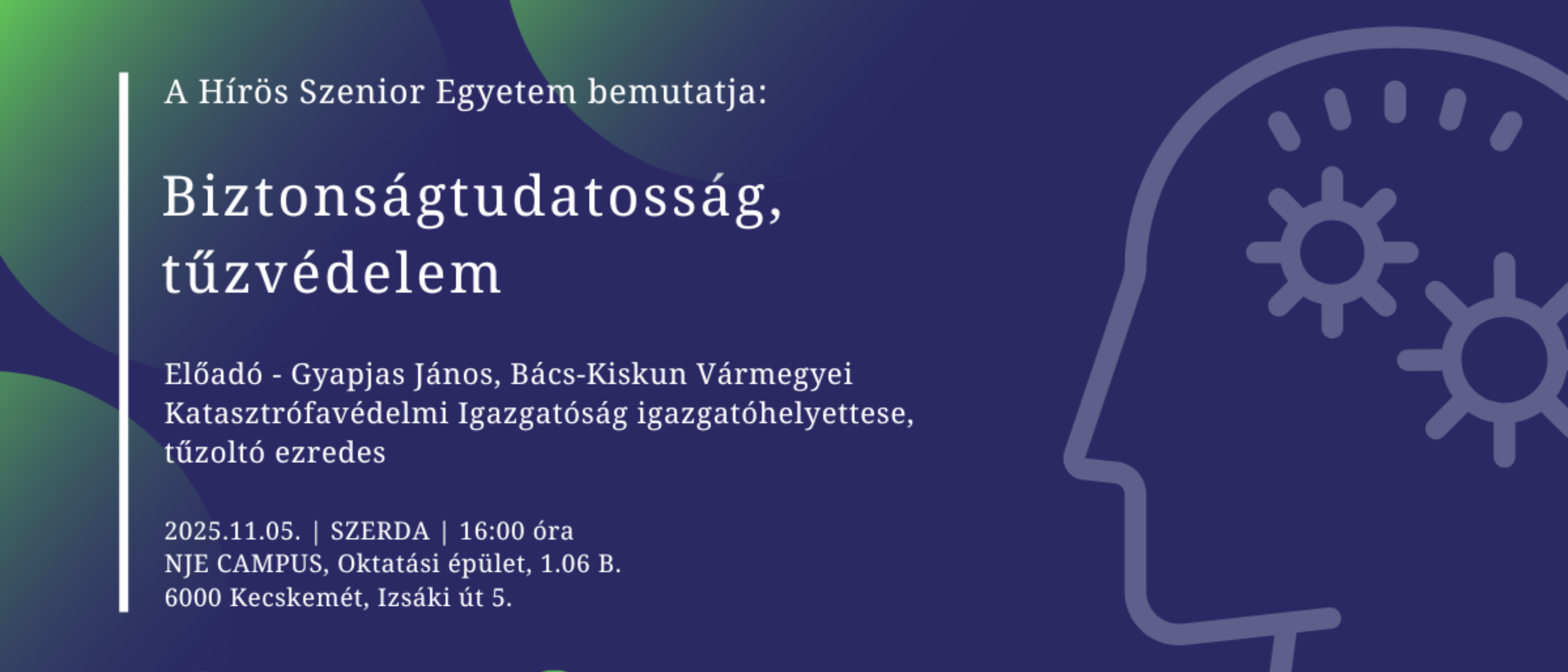 A Hírös Szenior Egyetem bemutatja:

Biztonságtudatosság, tűzvédelem

Előadó - Gyapjas János, Bács-Kiskun Vármegyei Katasztrófavédelmi Igazgatóság igazgatóhelyettese, tűzoltó ezredes

2025.11.05. | SZERDA | 16:00 óra
NJE CAMPUS, Oktatási épület, 1.06 B.
6000 Kecskemét, Izsáki út 5.